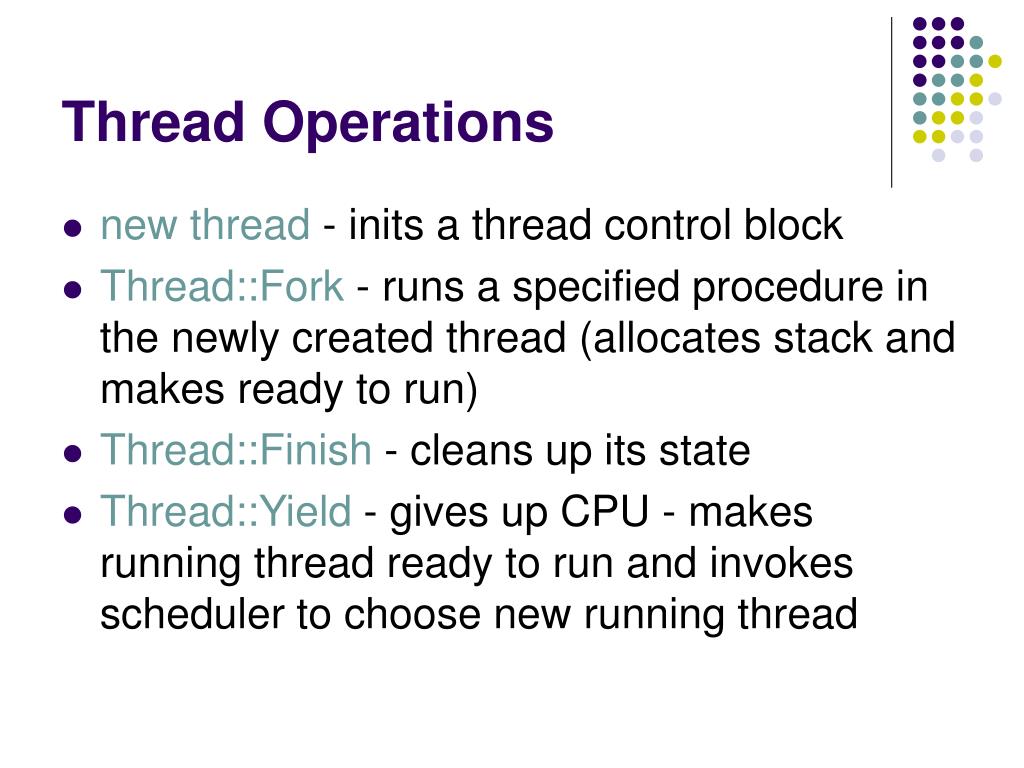 Thread Operations

- new thread - inits a thread control block
- Thread::Fork - runs a specified procedure in the newly created thread (allocates stack and makes ready to run)
- Thread::Finish - cleans up its state
- Thread::Yield - gives up CPU - makes running thread ready to run and invokes scheduler to choose new running thread